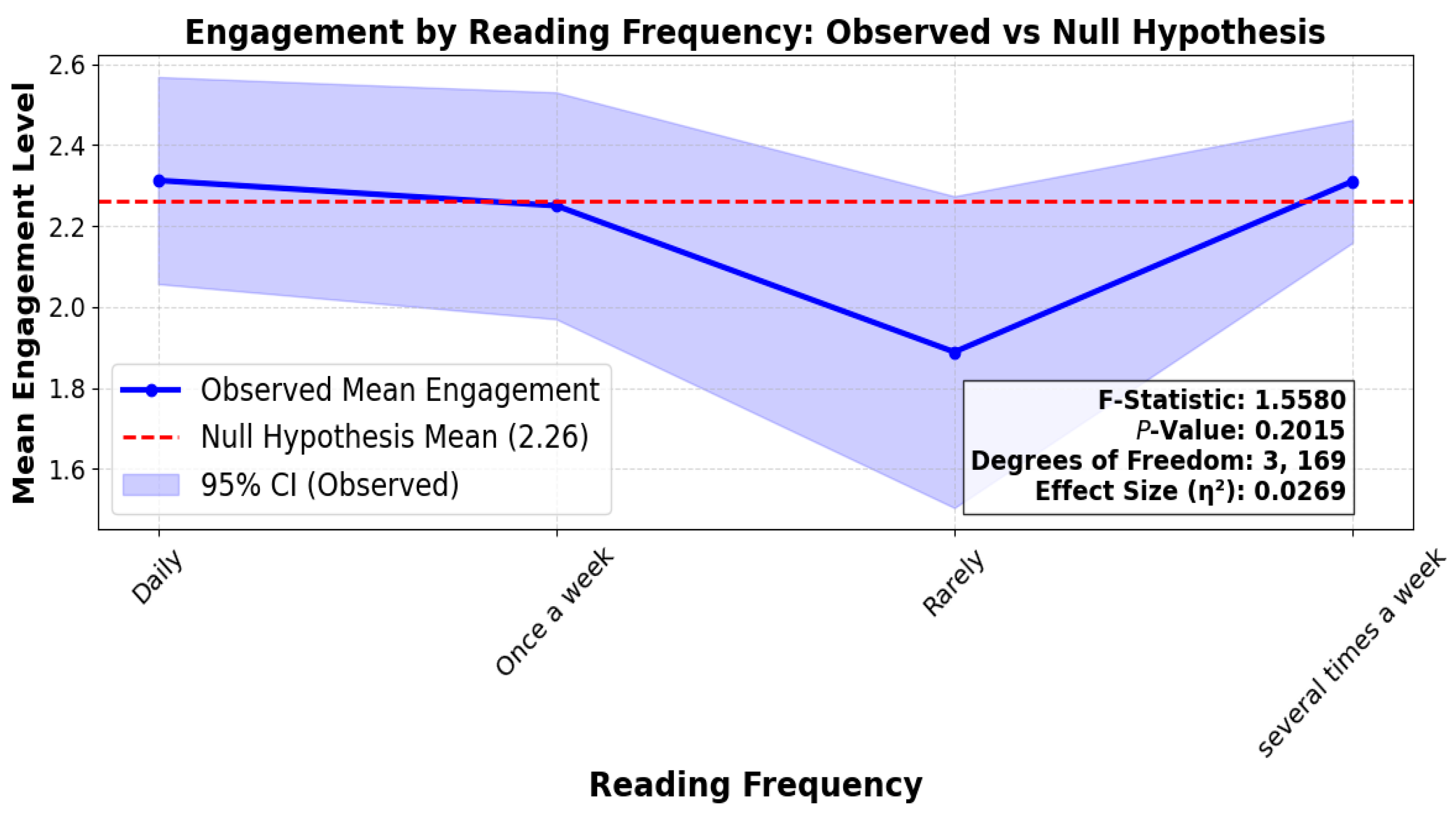 Engagement by Reading Frequency: Observed vs Null Hypothesis

Mean Engagement Level

2.6
2.4
2.2
2.0
1.8
1.6

Observed Mean Engagement
Null Hypothesis Mean (2.26)
95% CI (Observed)

F-Statistic: 1.5580
$P$-Value: 0.2015
Degrees of Freedom: 3, 169
Effect Size ($\eta^2$): 0.0269

Daily
Once a week
Rarely
several times a week

Reading Frequency